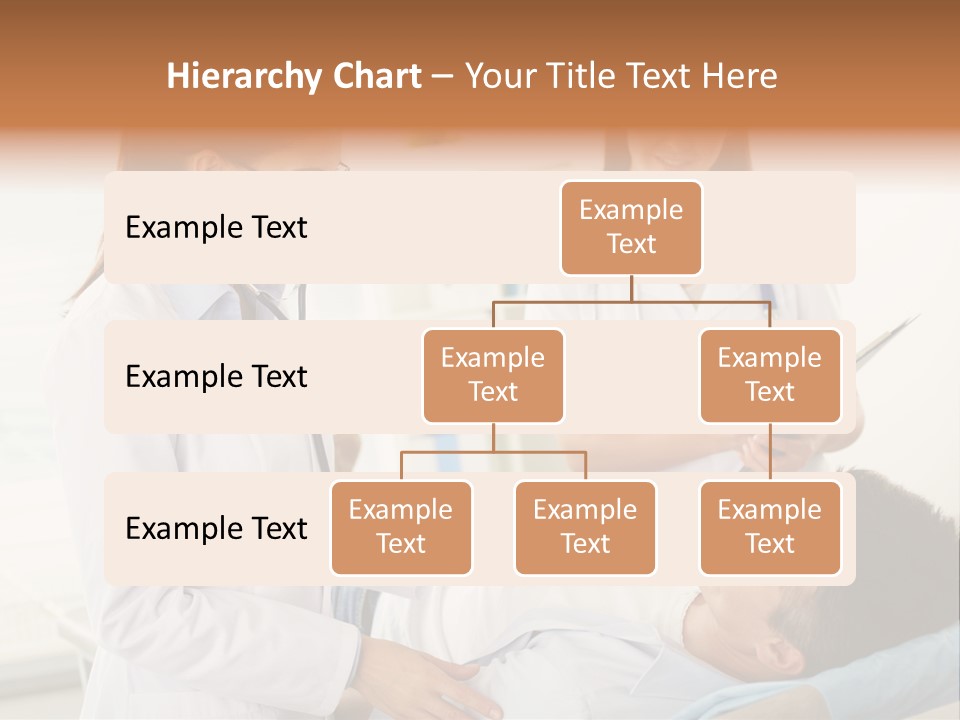 Hierarchy Chart – Your Title Text Here

Example Text

Example Text

Example Text

Example Text

Example Text

Example Text

Example Text

Example Text

Example Text